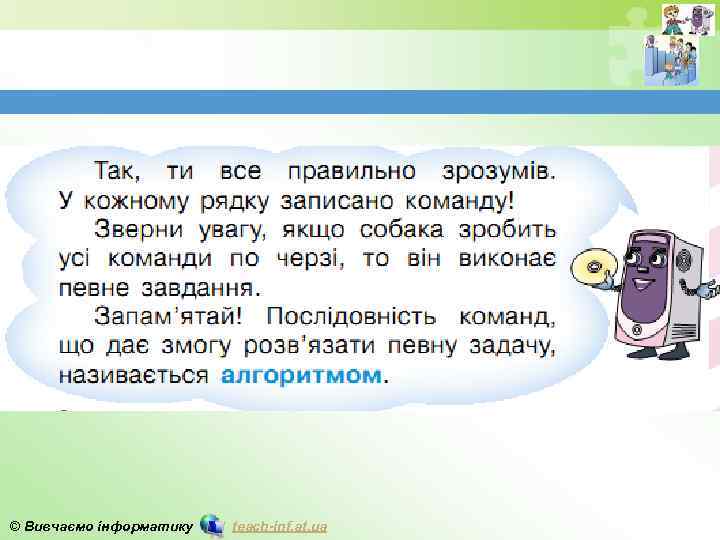 Так, ти все правильно зрозумів. У кожному рядку записано команду!

Зверни увагу, якщо собака зробить усі команди по черзі, то він виконає певне завдання.

Запам'ятай! Послідовність команд, що дає змогу розв'язати певну задачу, називається алгоритмом.

© Вивчаємо інформатику teach-inf.at.ua